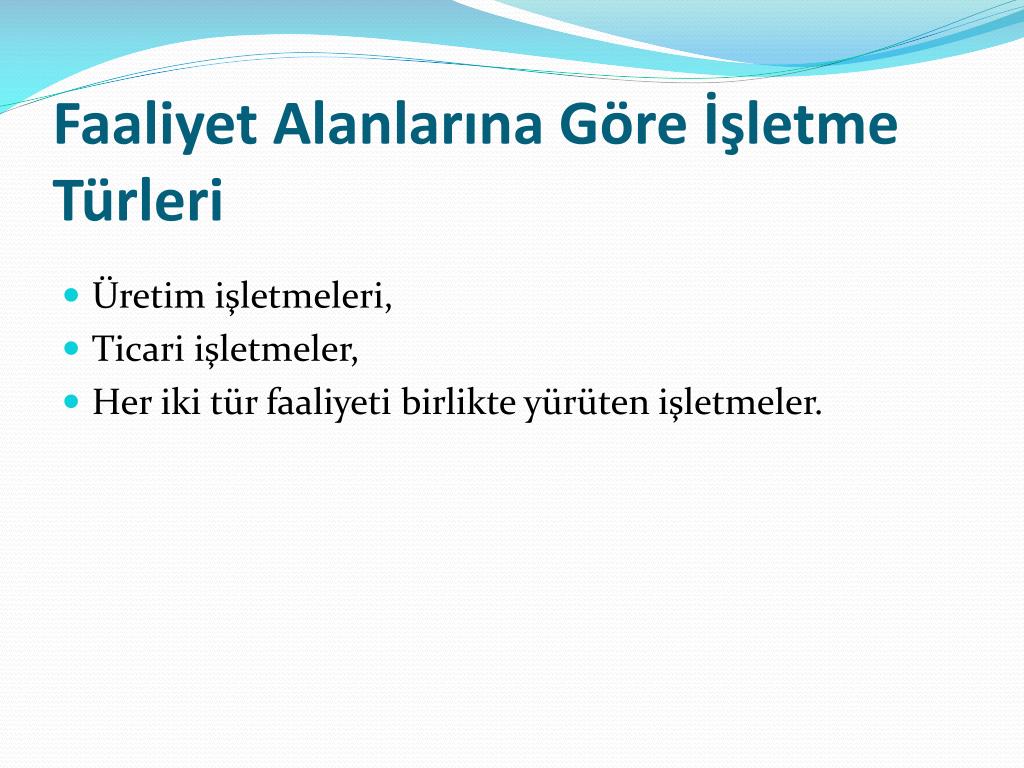 Faaliyet Alanlarına Göre İşletme Türleri

Üretim işletmeleri,
Ticari işletmeler,
Her iki tür faaliyeti birlikte yürüten işletmeler.